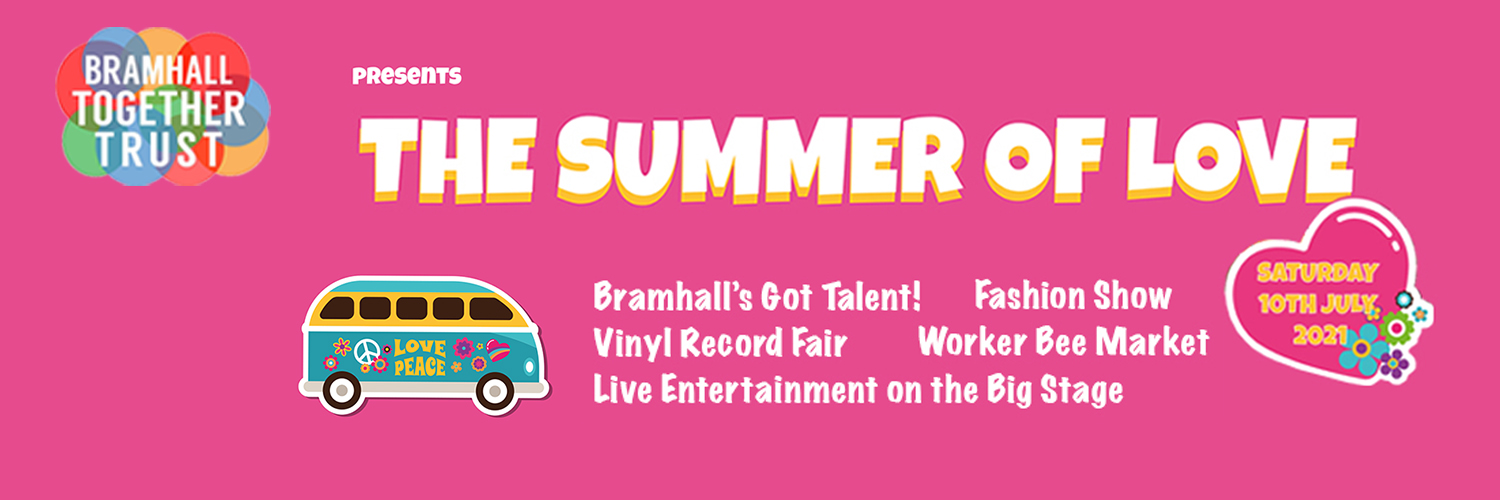 BRAMHALL TOGETHER TRUST

presents

THE SUMMER OF LOVE

LOVE PEACE

Bramhall's Got Talent! Fashion Show
Vinyl Record Fair Worker Bee Market
Live Entertainment on the Big Stage

SATURDAY 10TH JULY, 2021